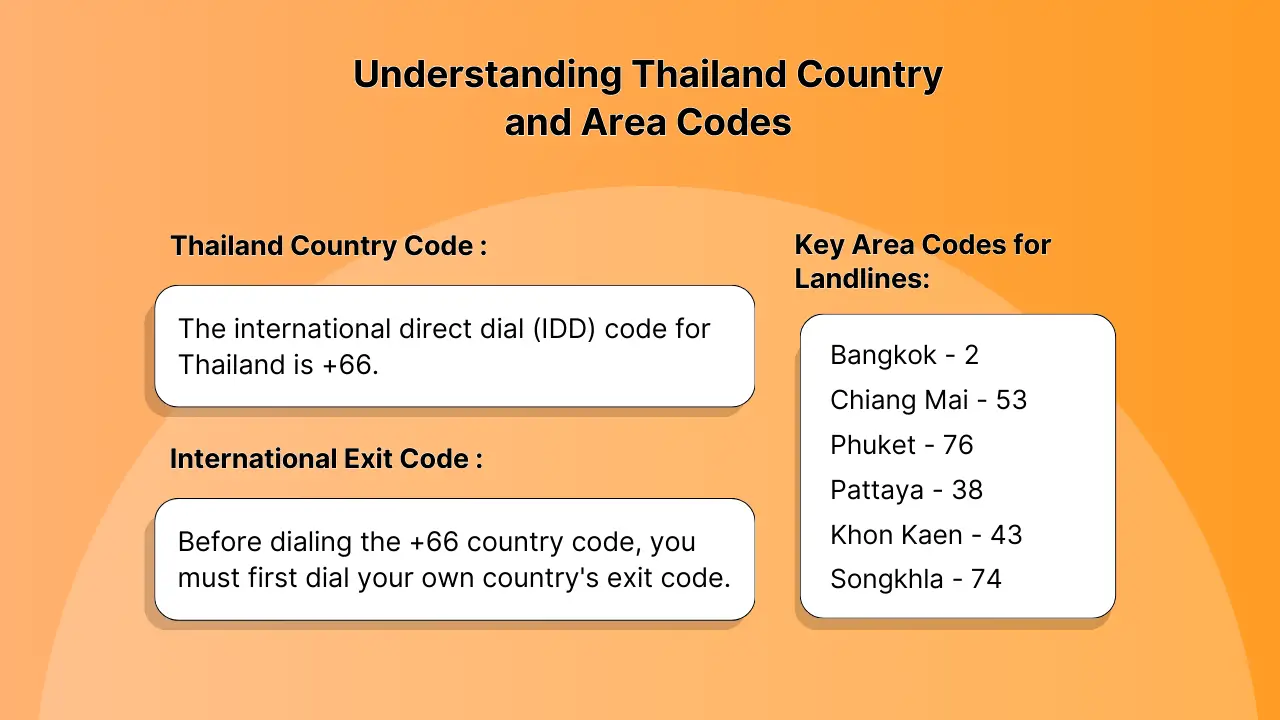 Understanding Thailand Country and Area Codes

Thailand Country Code :

The international direct dial (IDD) code for Thailand is +66.

International Exit Code :

Before dialing the +66 country code, you must first dial your own country's exit code.

Key Area Codes for Landlines:

Bangkok - 2
Chiang Mai - 53
Phuket - 76
Pattaya - 38
Khon Kaen - 43
Songkhla - 74